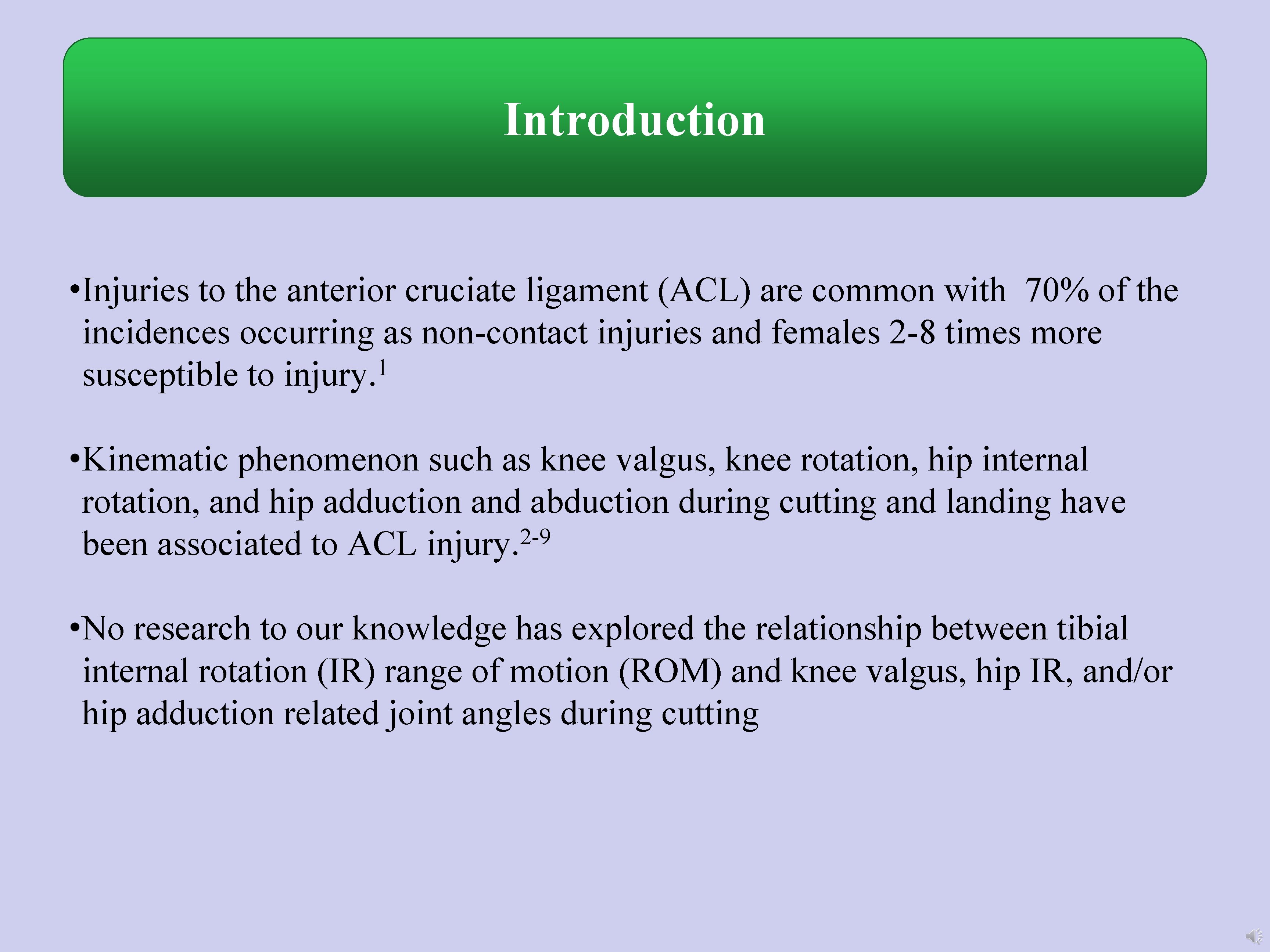 Introduction

•Injuries to the anterior cruciate ligament (ACL) are common with 70% of the incidences occurring as non-contact injuries and females 2-8 times more susceptible to injury.$^{1}$

•Kinematic phenomenon such as knee valgus, knee rotation, hip internal rotation, and hip adduction and abduction during cutting and landing have been associated to ACL injury.$^{2-9}$

•No research to our knowledge has explored the relationship between tibial internal rotation (IR) range of motion (ROM) and knee valgus, hip IR, and/or hip adduction related joint angles during cutting